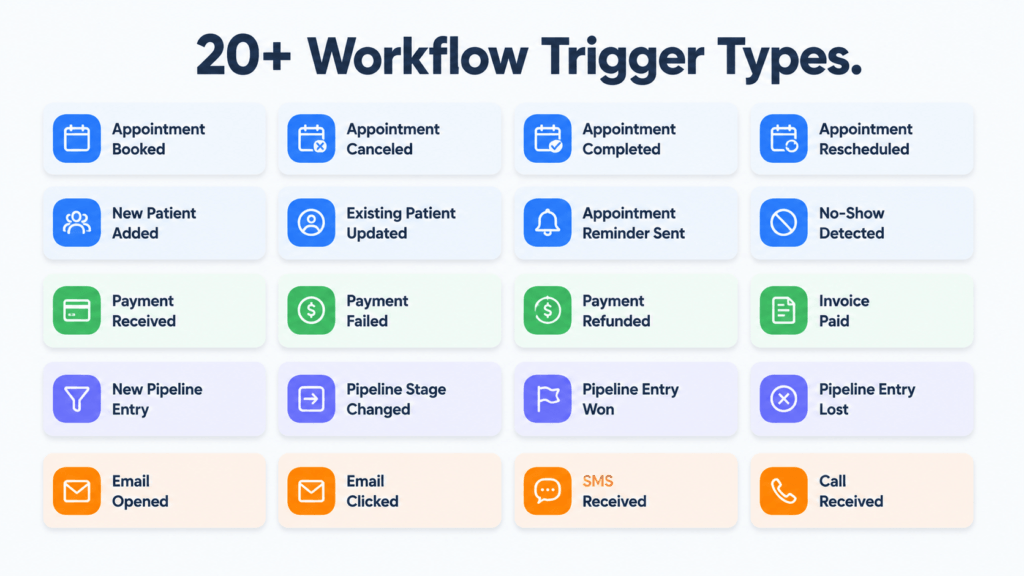 20+ Workflow Trigger Types.

Appointment Booked

Appointment Canceled

Appointment Completed

Appointment Rescheduled

New Patient Added

Existing Patient Updated

Appointment Reminder Sent

No-Show Detected

Payment Received

Payment Failed

Payment Refunded

Invoice Paid

New Pipeline Entry

Pipeline Stage Changed

Pipeline Entry Won

Pipeline Entry Lost

Email Opened

Email Clicked

SMS Received

Call Received